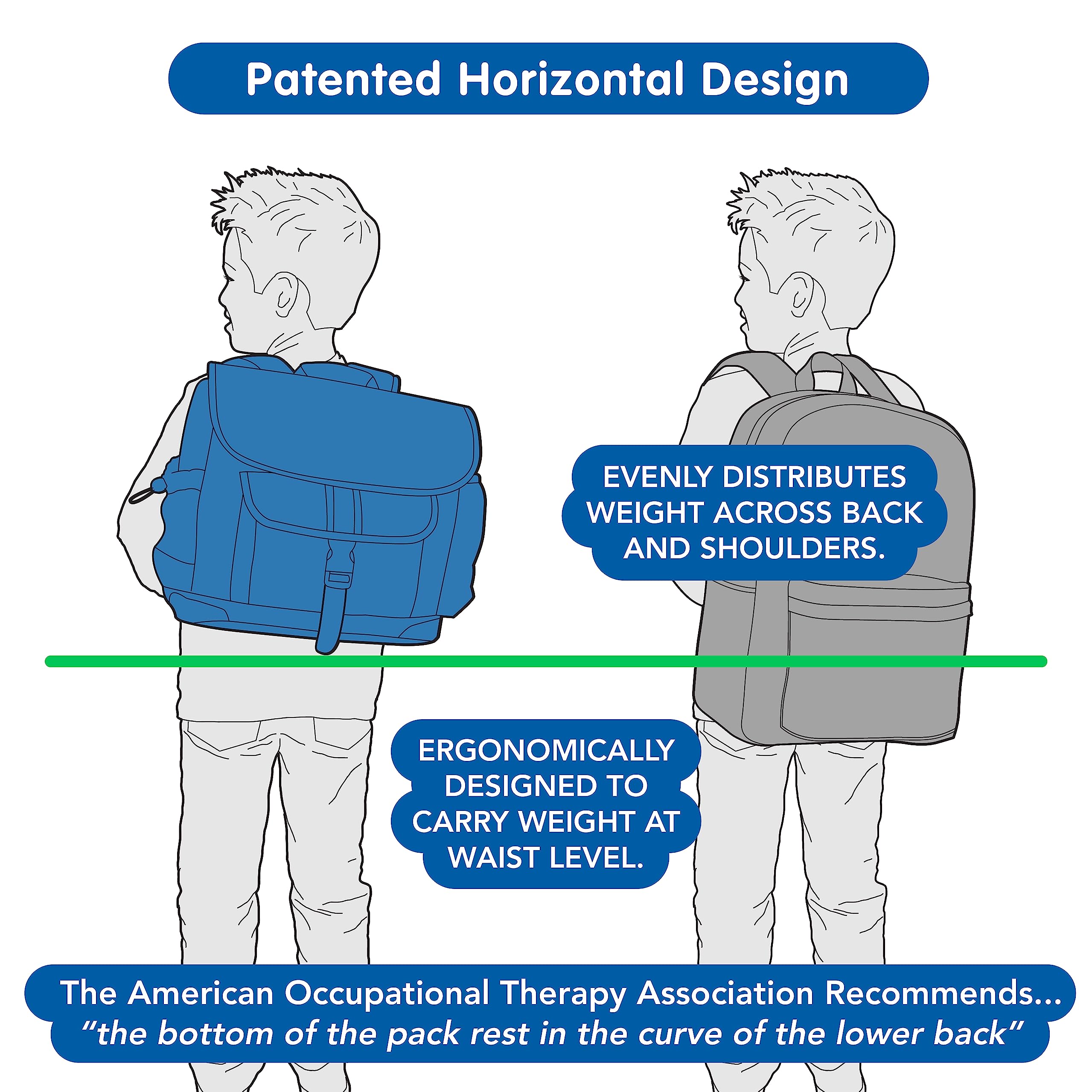 Patented Horizontal Design

EVENLY DISTRIBUTES WEIGHT ACROSS BACK AND SHOULDERS.

ERGONOMICALLY DESIGNED TO CARRY WEIGHT AT WAIST LEVEL.

The American Occupational Therapy Association Recommends...
"the bottom of the pack rest in the curve of the lower back"